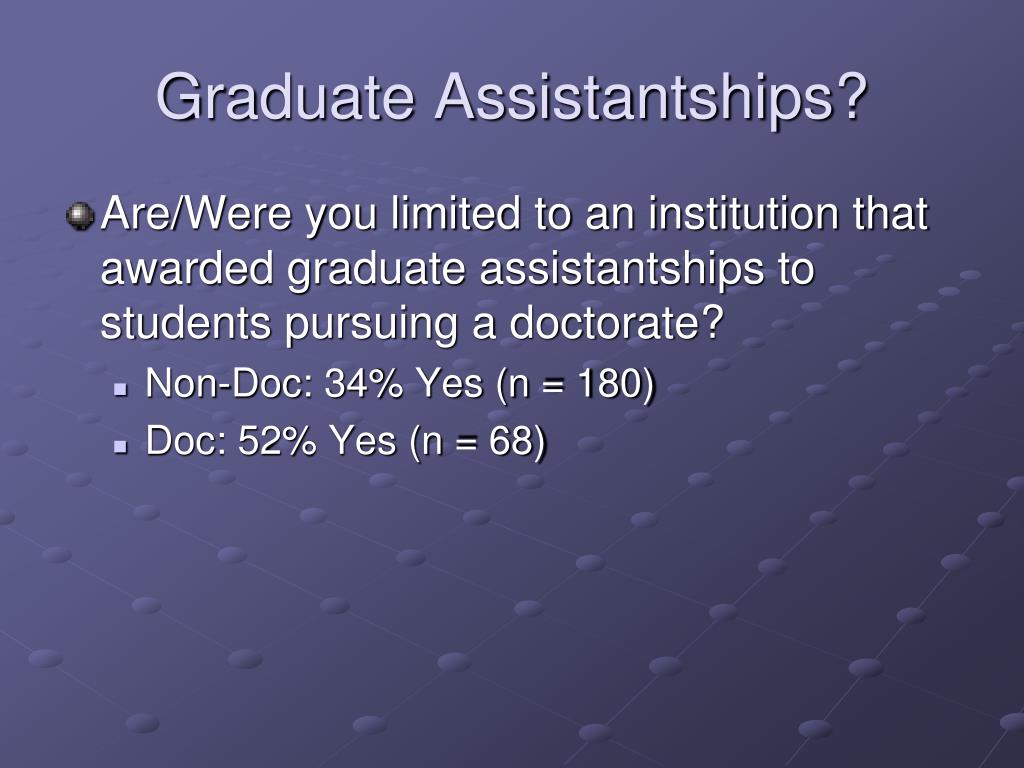 Graduate Assistantships?

Are/Were you limited to an institution that awarded graduate assistantships to students pursuing a doctorate?

Non-Doc: 34% Yes (n = 180)

Doc: 52% Yes (n = 68)